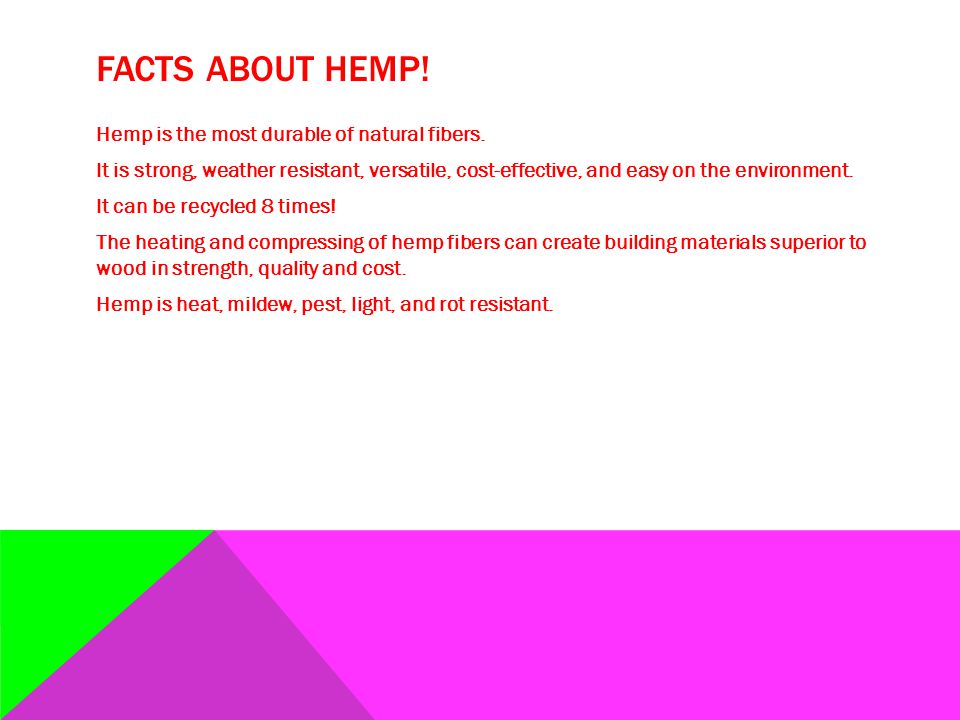 FACTS ABOUT HEMP!

Hemp is the most durable of natural fibers.

It is strong, weather resistant, versatile, cost-effective, and easy on the environment.

It can be recycled 8 times!

The heating and compressing of hemp fibers can create building materials superior to wood in strength, quality and cost.

Hemp is heat, mildew, pest, light, and rot resistant.